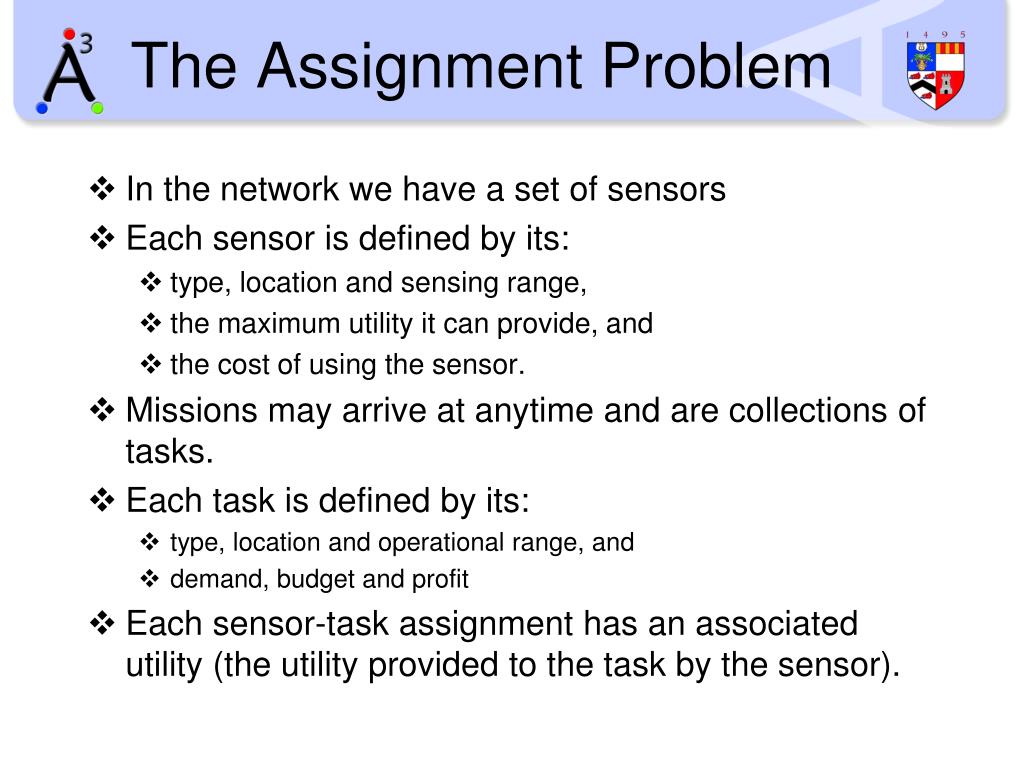 A 3

The Assignment Problem

1 4 9 5

❖ In the network we have a set of sensors
❖ Each sensor is defined by its:
❖ type, location and sensing range,
❖ the maximum utility it can provide, and
❖ the cost of using the sensor.
❖ Missions may arrive at anytime and are collections of tasks.
❖ Each task is defined by its:
❖ type, location and operational range, and
❖ demand, budget and profit
❖ Each sensor-task assignment has an associated utility (the utility provided to the task by the sensor).